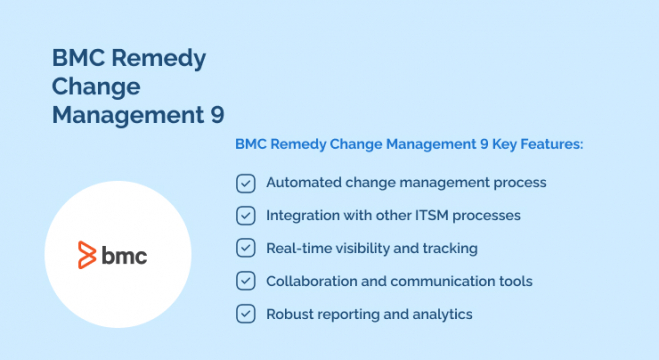 BMC Remedy Change Management 9

bmc

BMC Remedy Change Management 9 Key Features:

Automated change management process

Integration with other ITSM processes

Real-time visibility and tracking

Collaboration and communication tools

Robust reporting and analytics